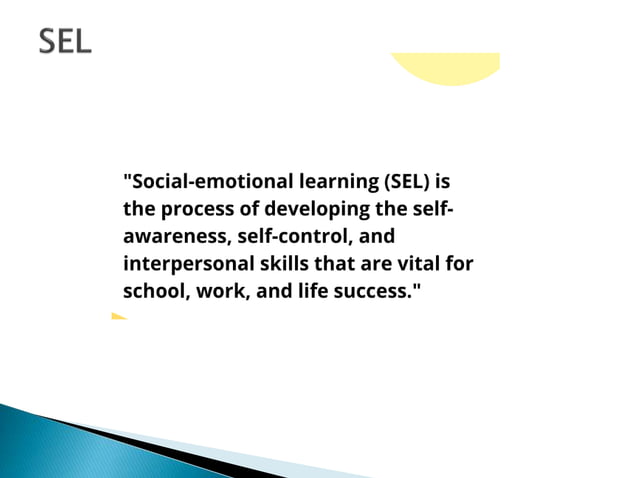 SEL

"Social-emotional learning (SEL) is the process of developing the self-awareness, self-control, and interpersonal skills that are vital for school, work, and life success."